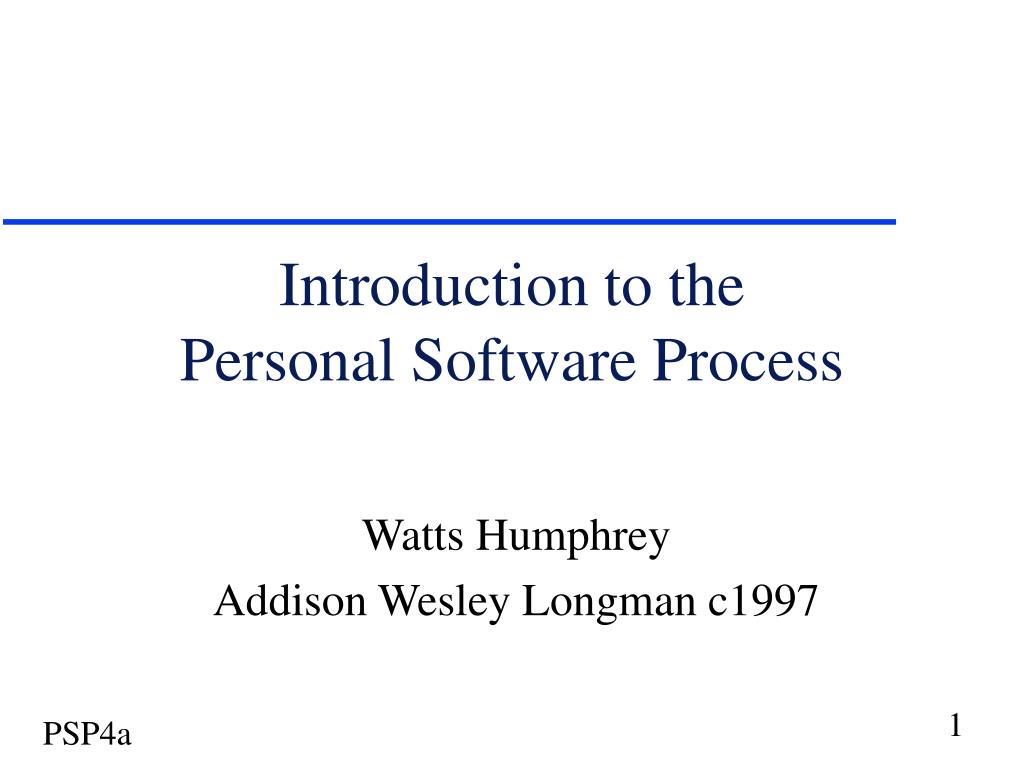 Introduction to the
Personal Software Process

Watts Humphrey
Addison Wesley Longman c1997

PSP4a

1